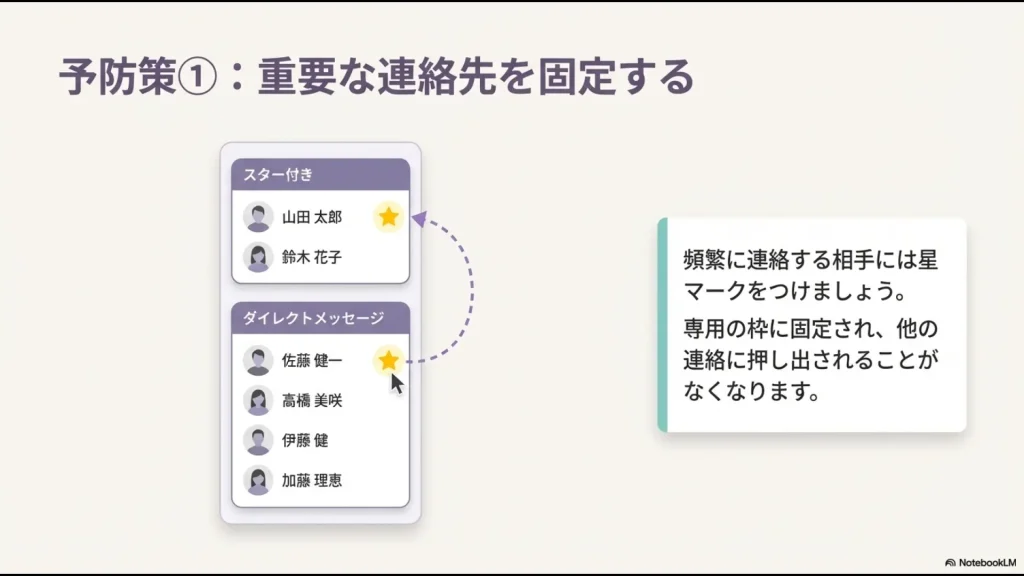 予防策①：重要な連絡先を固定する

スター付き

山田 太郎

鈴木 花子

ダイレクトメッセージ

佐藤 健一

高橋 美咲

伊藤 健

加藤 理恵

頻繁に連絡する相手には星マークをつけましょう。

専用の枠に固定され、他の連絡に押し出されることがなくなります。

NotebookLM